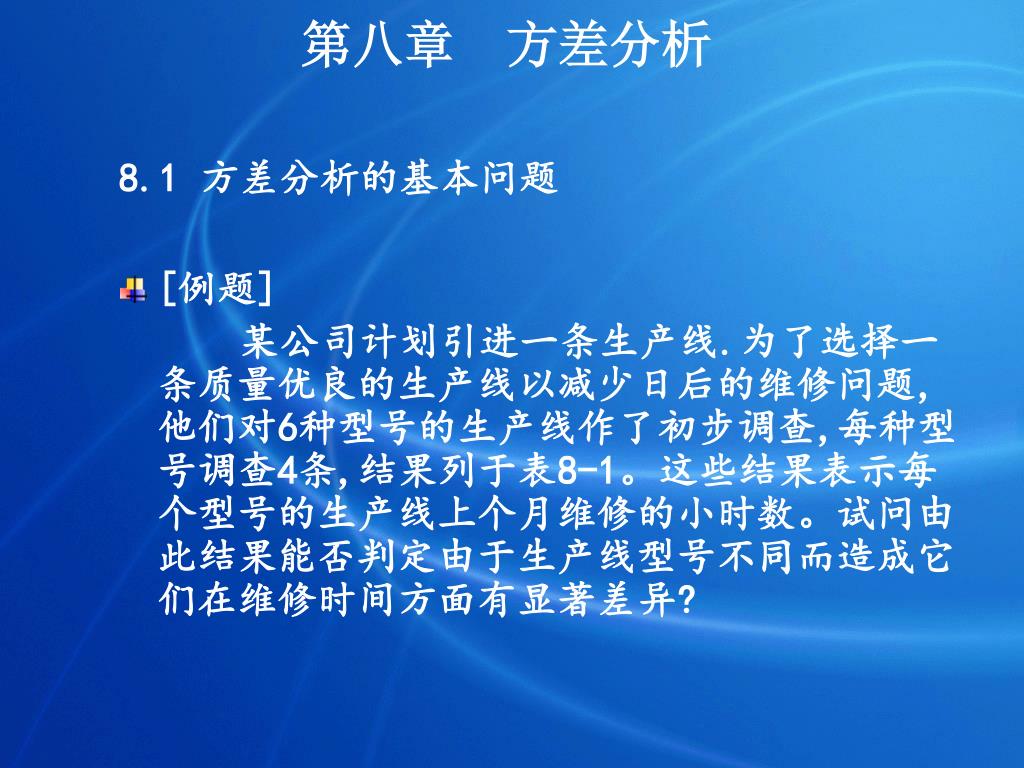 第八章　方差分析

8.1 方差分析的基本问题

[例题]

某公司计划引进一条生产线.为了选择一条质量优良的生产线以减少日后的维修问题,他们对6种型号的生产线作了初步调查,每种型号调查4条,结果列于表8-1。这些结果表示每个型号的生产线上个月维修的小时数。试问由此结果能否判定由于生产线型号不同而造成它们在维修时间方面有显著差异?